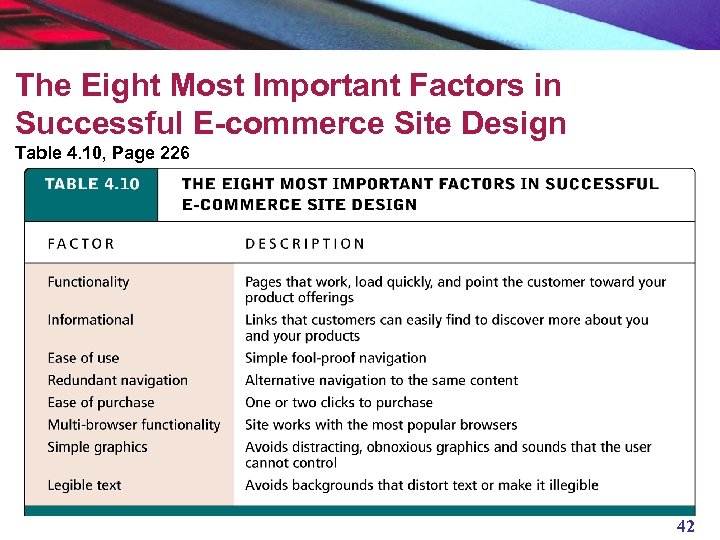 The Eight Most Important Factors in Successful E-commerce Site Design

Table 4.10, Page 226

TABLE 4.10 THE EIGHT MOST IMPORTANT FACTORS IN SUCCESSFUL E-COMMERCE SITE DESIGN

| FACTOR | DESCRIPTION |
|---|---|
| Functionality | Pages that work, load quickly, and point the customer toward your product offerings |
| Informational | Links that customers can easily find to discover more about you and your products |
| Ease of use | Simple fool-proof navigation |
| Redundant navigation | Alternative navigation to the same content |
| Ease of purchase | One or two clicks to purchase |
| Multi-browser functionality | Site works with the most popular browsers |
| Simple graphics | Avoids distracting, obnoxious graphics and sounds that the user cannot control |
| Legible text | Avoids backgrounds that distort text or make it illegible |

42